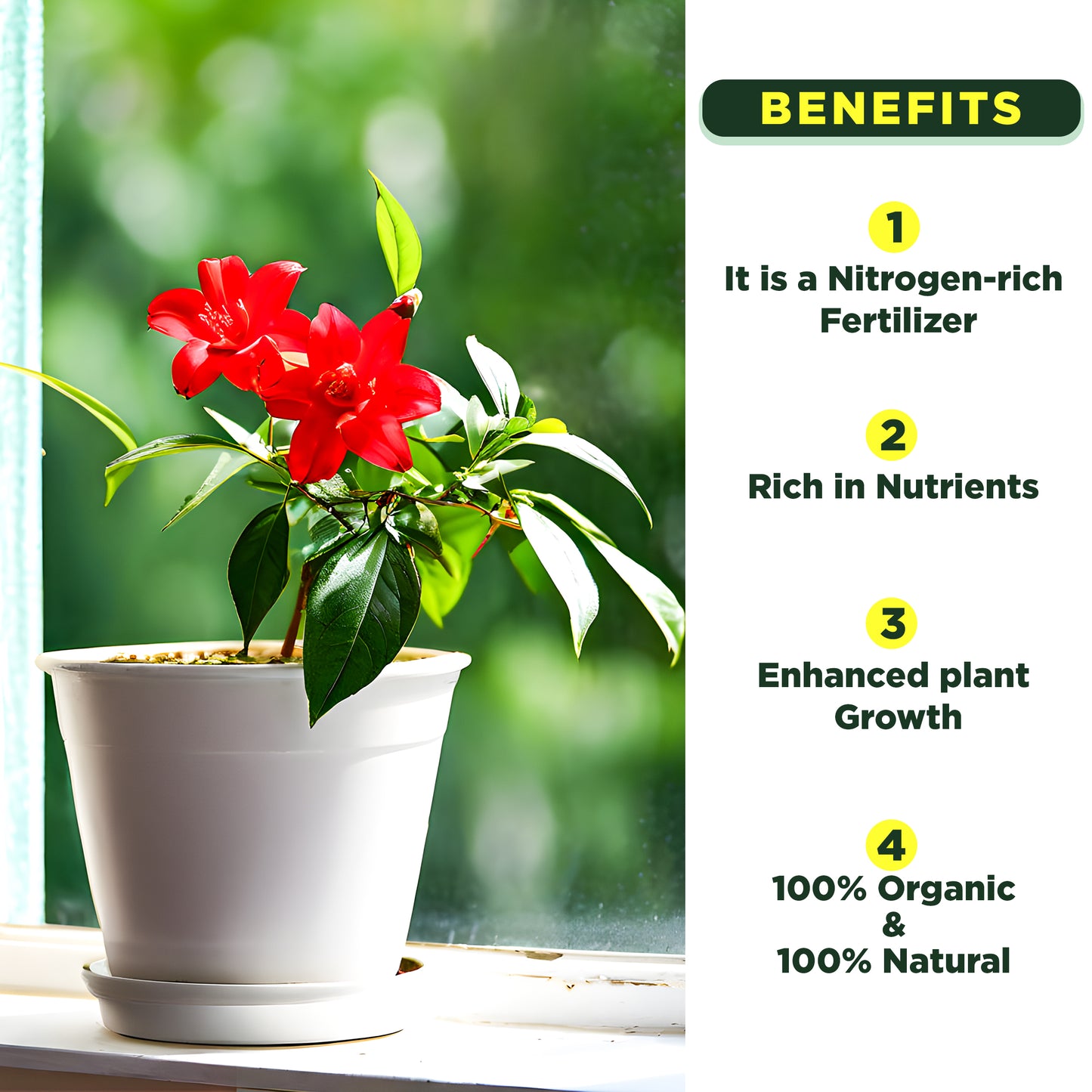 BENEFITS

1
It is a Nitrogen-rich Fertilizer

2
Rich in Nutrients

3
Enhanced plant Growth

4
100% Organic
&
100% Natural